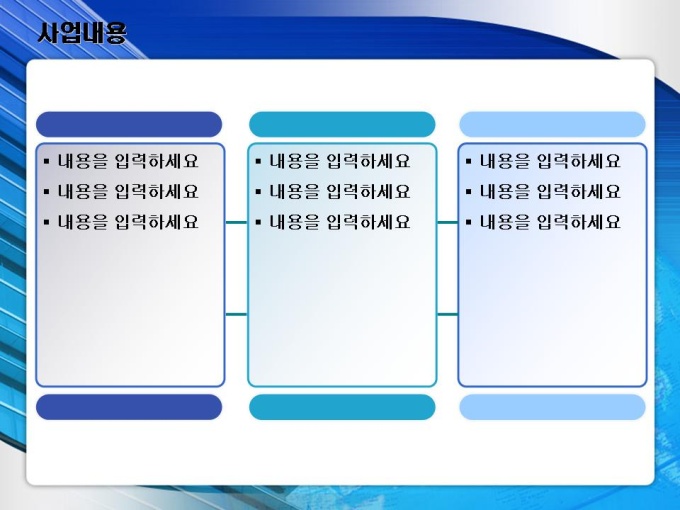 사업내용

▪ 내용을 입력하세요
▪ 내용을 입력하세요
▪ 내용을 입력하세요

▪ 내용을 입력하세요
▪ 내용을 입력하세요
▪ 내용을 입력하세요

▪ 내용을 입력하세요
▪ 내용을 입력하세요
▪ 내용을 입력하세요